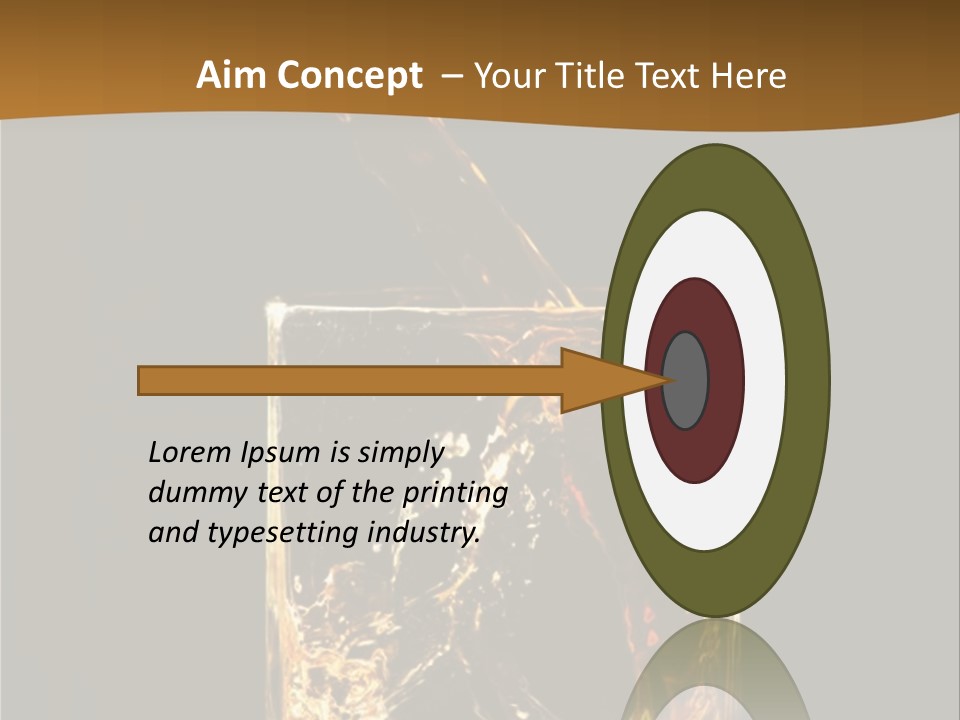 Aim Concept – Your Title Text Here

Lorem Ipsum is simply dummy text of the printing and typesetting industry.